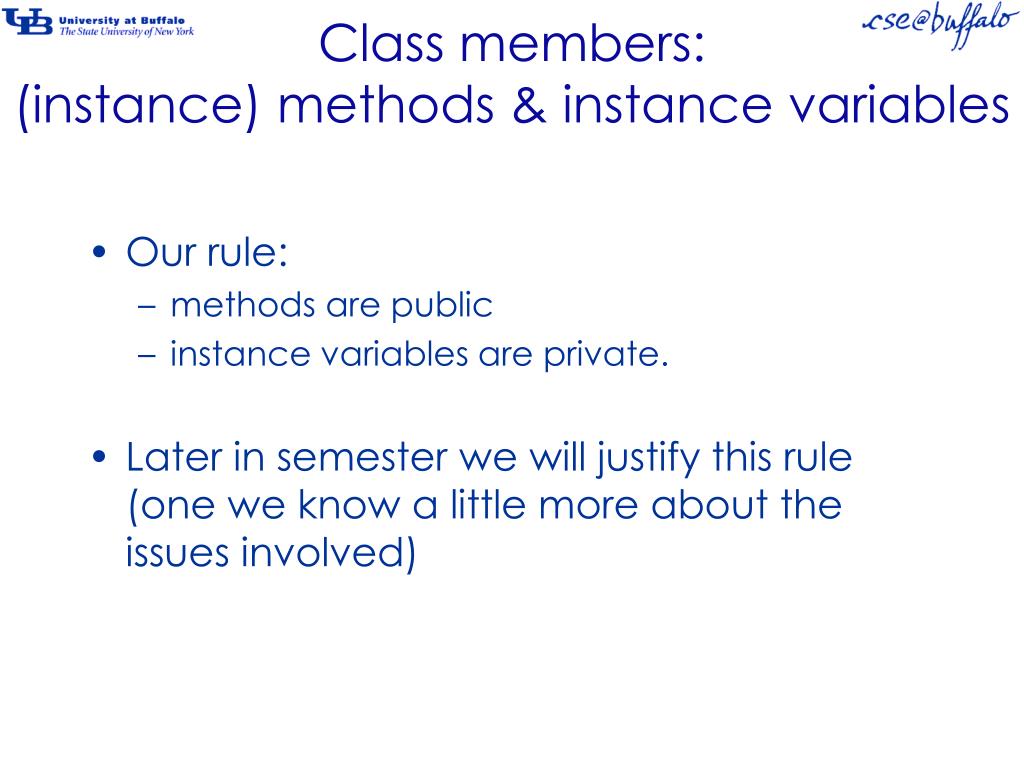 UB University at Buffalo The State University of New York

cse@buffalo

Class members: (instance) methods & instance variables

• Our rule:
– methods are public
– instance variables are private.

• Later in semester we will justify this rule (one we know a little more about the issues involved)